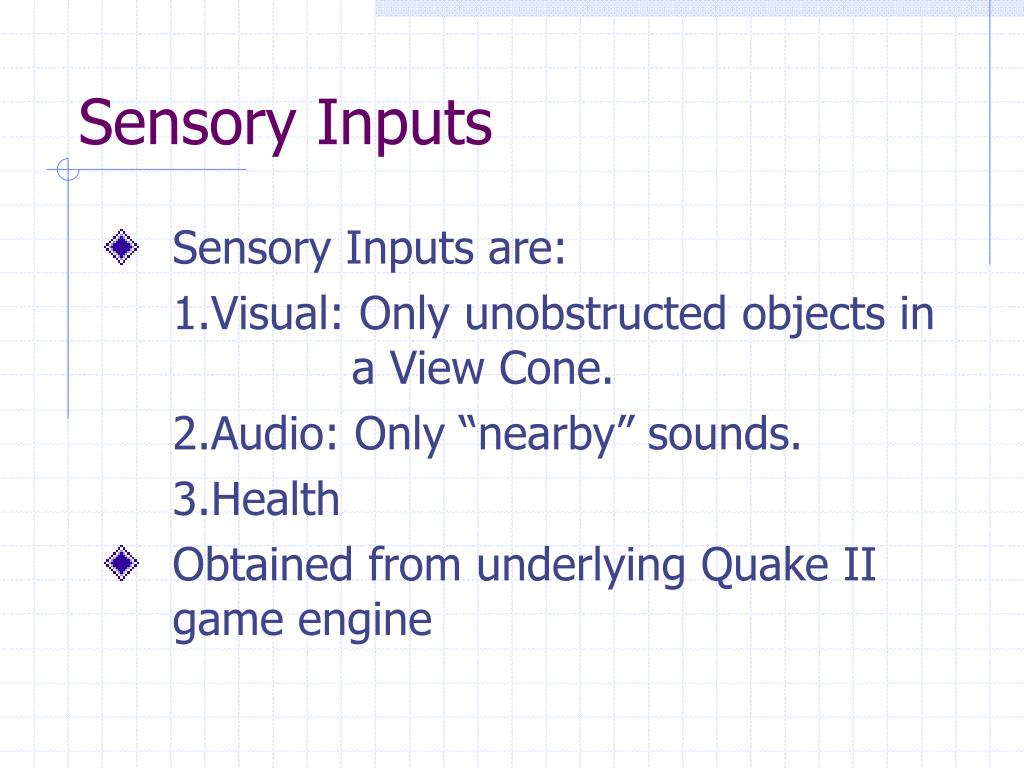 Sensory Inputs

Sensory Inputs are:

1.Visual: Only unobstructed objects in a View Cone.

2.Audio: Only “nearby” sounds.

3.Health

Obtained from underlying Quake II game engine